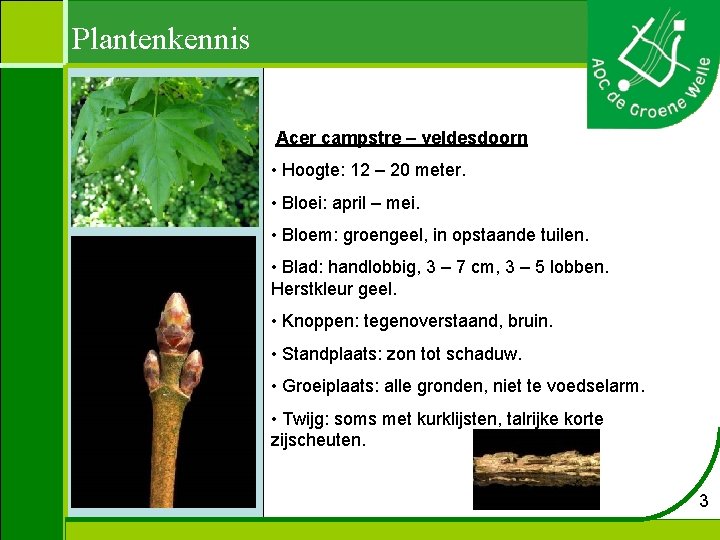 Plantenkennis

AOC de Groene Welle

Acer campstre – veldesdoorn

• Hoogte: 12 – 20 meter.

• Bloei: april – mei.

• Bloem: groengeel, in opstaande tuilen.

• Blad: handlobbig, 3 – 7 cm, 3 – 5 lobben. Herstkleur geel.

• Knoppen: tegenoverstaand, bruin.

• Standplaats: zon tot schaduw.

• Groeiplaats: alle gronden, niet te voedselarm.

• Twijg: soms met kurklijsten, talrijke korte zijscheuten.

3